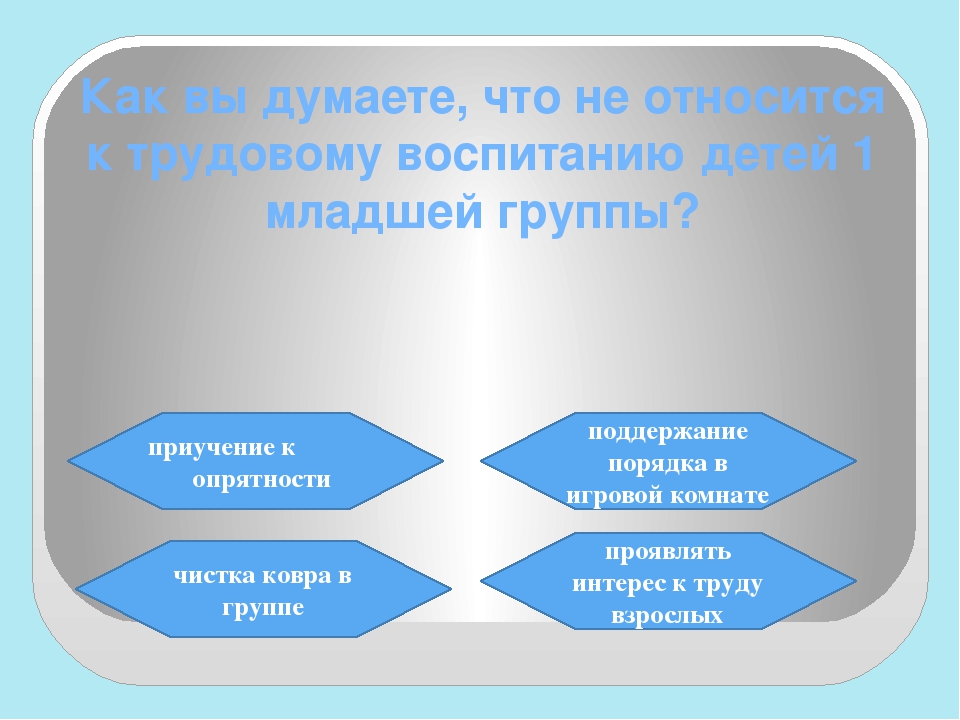 Как вы думаете, что не относится к трудовому воспитанию детей 1 младшей группы?

приучение к опрятности

поддержание порядка в игровой комнате

чистка ковра в группе

проявлять интерес к труду взрослых